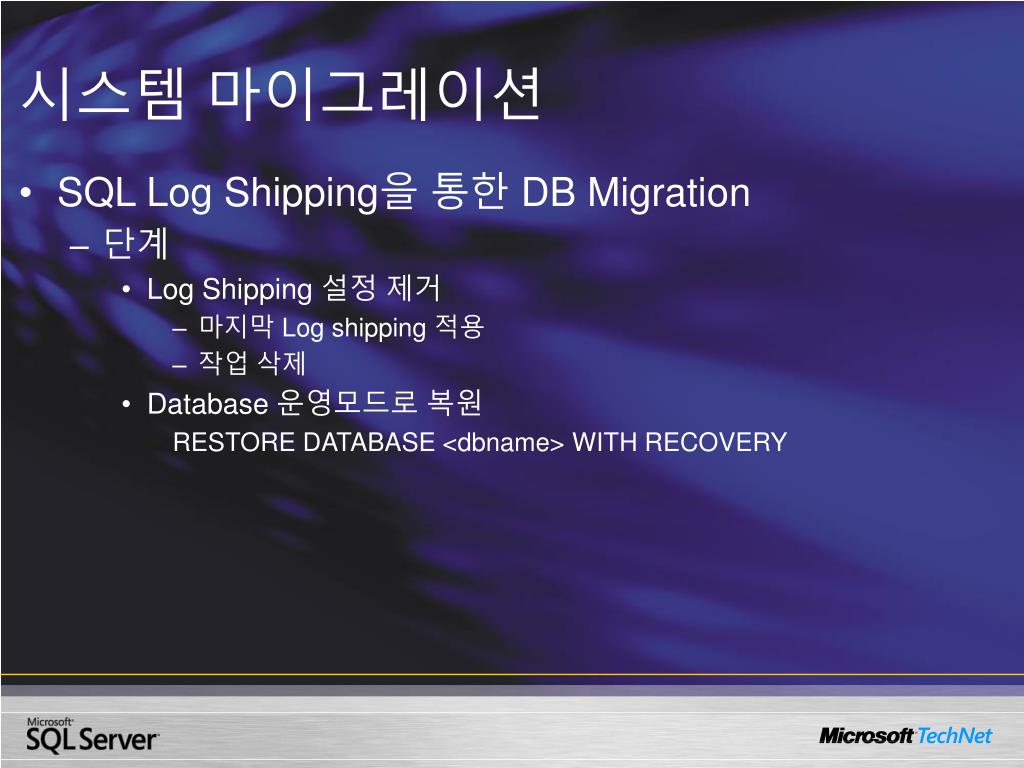 시스템 마이그레이션

• SQL Log Shipping을 통한 DB Migration
– 단계
• Log Shipping 설정 제거
– 마지막 Log shipping 적용
– 작업 삭제
• Database 운영모드로 복원
RESTORE DATABASE <dbname> WITH RECOVERY

Microsoft SQL Server

Microsoft TechNet